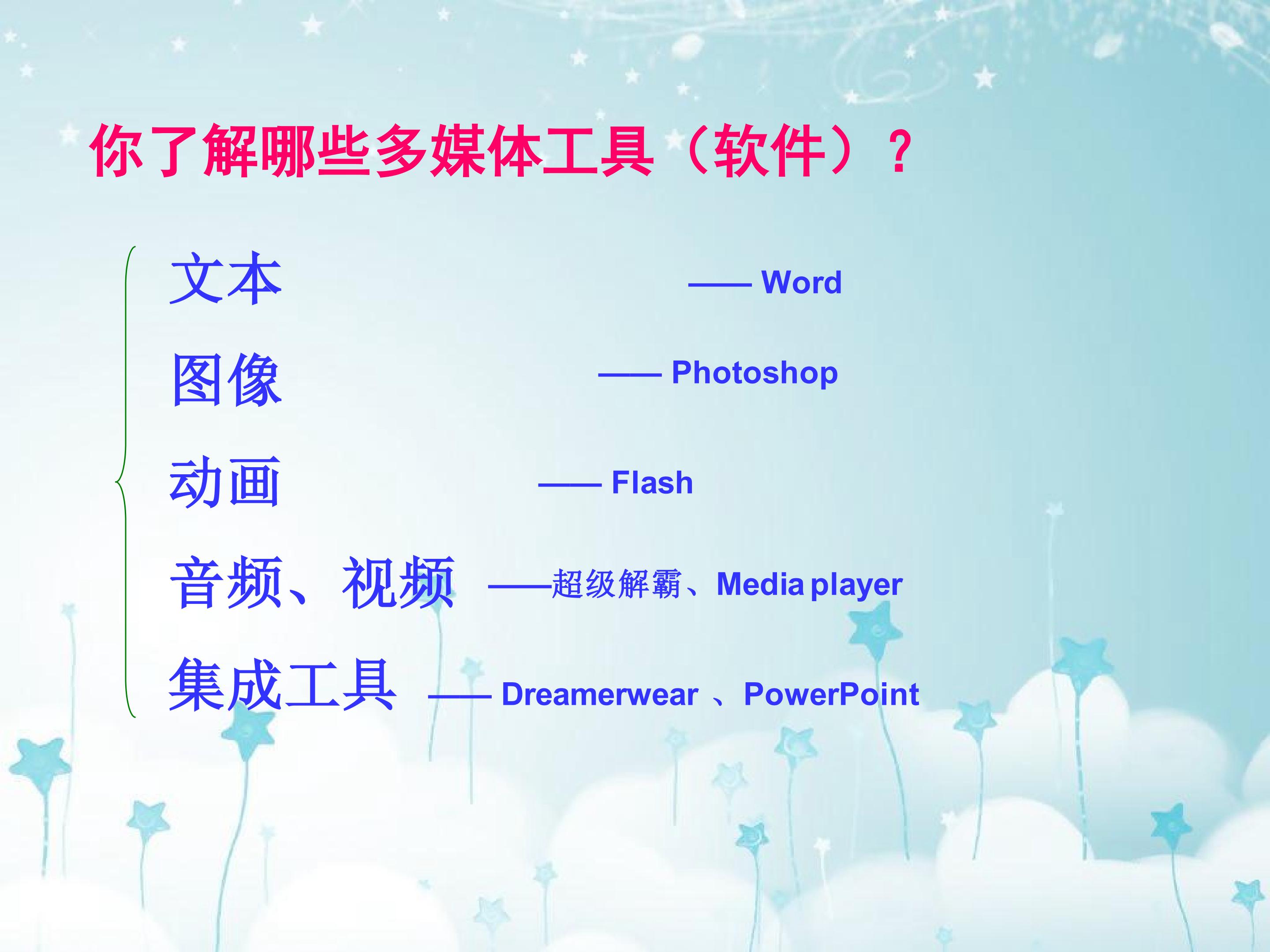 你了解哪些多媒体工具（软件）？

文本 —— Word

图像 —— Photoshop

动画 —— Flash

音频、视频 ——超级解霸、Media player

集成工具 —— Dreamerwear 、PowerPoint